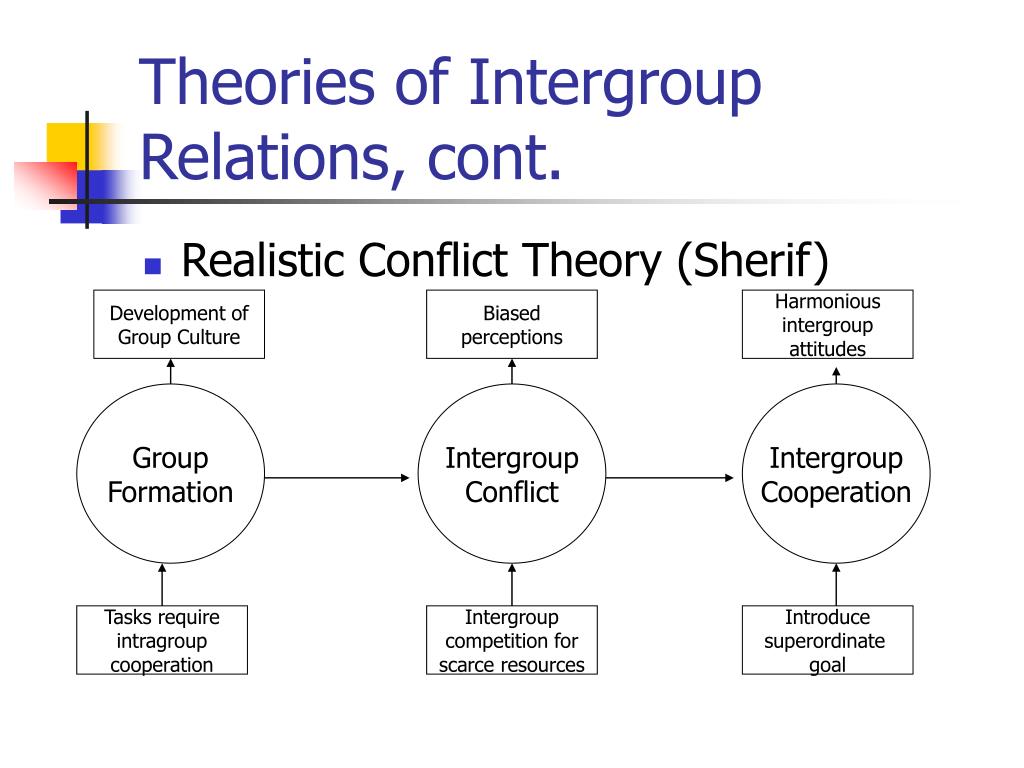 Theories of Intergroup Relations, cont.

Realistic Conflict Theory (Sherif)

Development of Group Culture

Biased perceptions

Harmonious intergroup attitudes

Group Formation

Intergroup Conflict

Intergroup Cooperation

Tasks require intragroup cooperation

Intergroup competition for scarce resources

Introduce superordinate goal